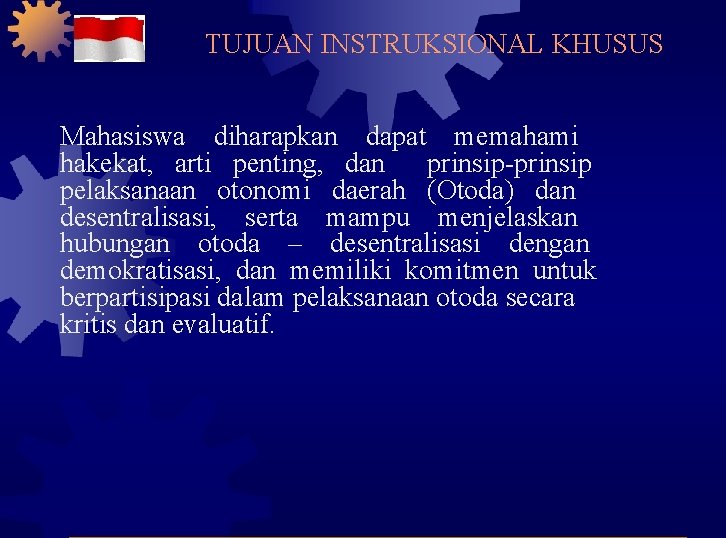 TUJUAN INSTRUKSIONAL KHUSUS

Mahasiswa diharapkan dapat memahami hakekat, arti penting, dan prinsip-prinsip pelaksanaan otonomi daerah (Otoda) dan desentralisasi, serta mampu menjelaskan hubungan otoda – desentralisasi dengan demokratisasi, dan memiliki komitmen untuk berpartisipasi dalam pelaksanaan otoda secara kritis dan evaluatif.